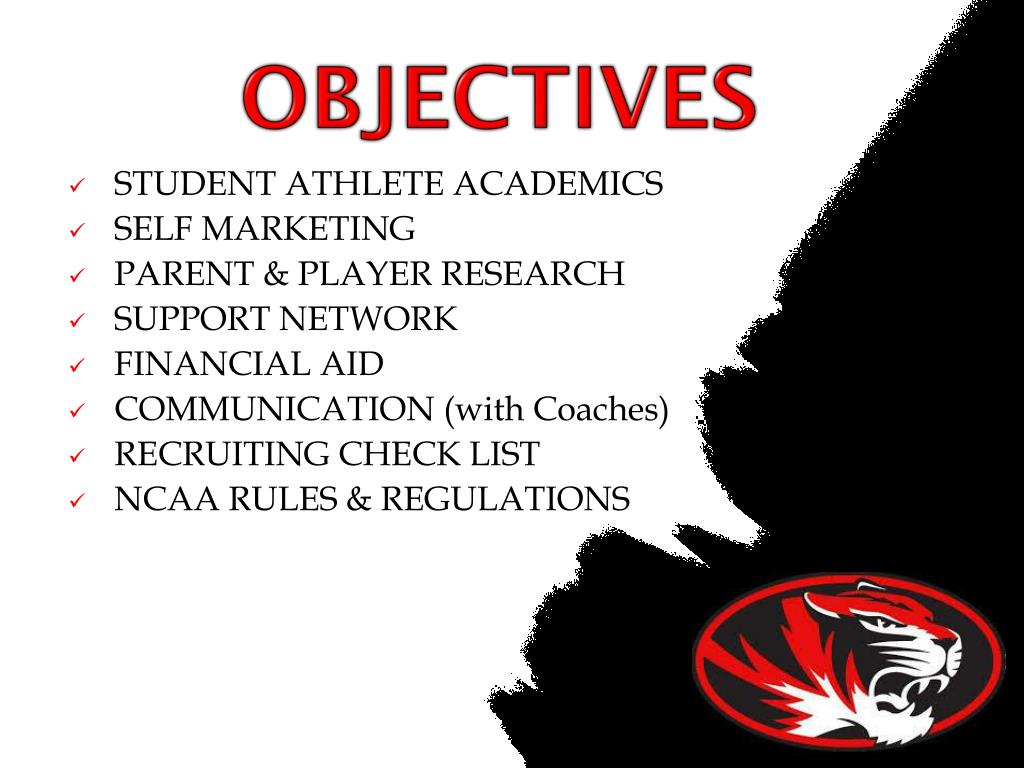 OBJECTIVES

✓ STUDENT ATHLETE ACADEMICS
✓ SELF MARKETING
✓ PARENT & PLAYER RESEARCH
✓ SUPPORT NETWORK
✓ FINANCIAL AID
✓ COMMUNICATION (with Coaches)
✓ RECRUITING CHECK LIST
✓ NCAA RULES & REGULATIONS